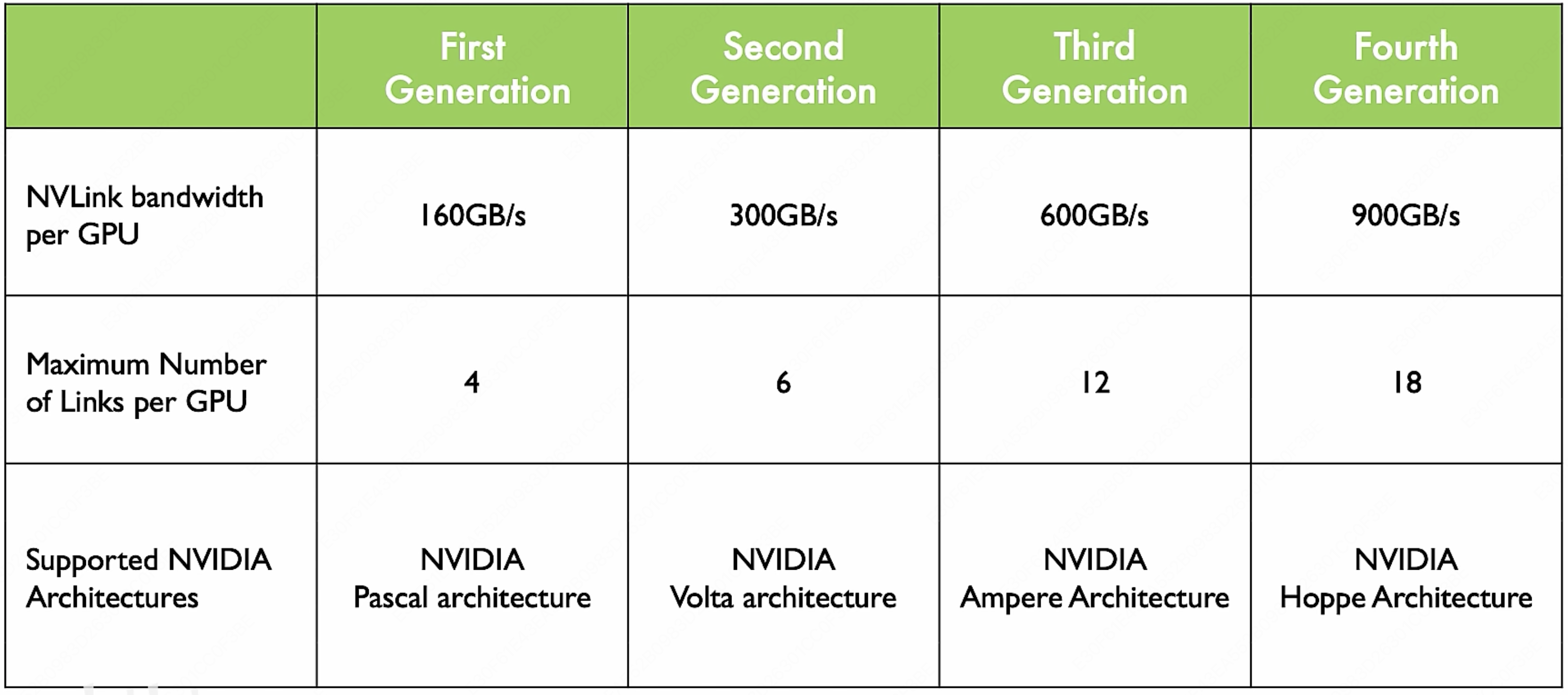 | | First Generation | Second Generation | Third Generation | Fourth Generation |
|---|---|---|---|---|
| NVLink bandwidth per GPU | 160GB/s | 300GB/s | 600GB/s | 900GB/s |
| Maximum Number of Links per GPU | 4 | 6 | 12 | 18 |
| Supported NVIDIA Architectures | NVIDIA Pascal architecture | NVIDIA Volta architecture | NVIDIA Ampere Architecture | NVIDIA Hoppe Architecture |